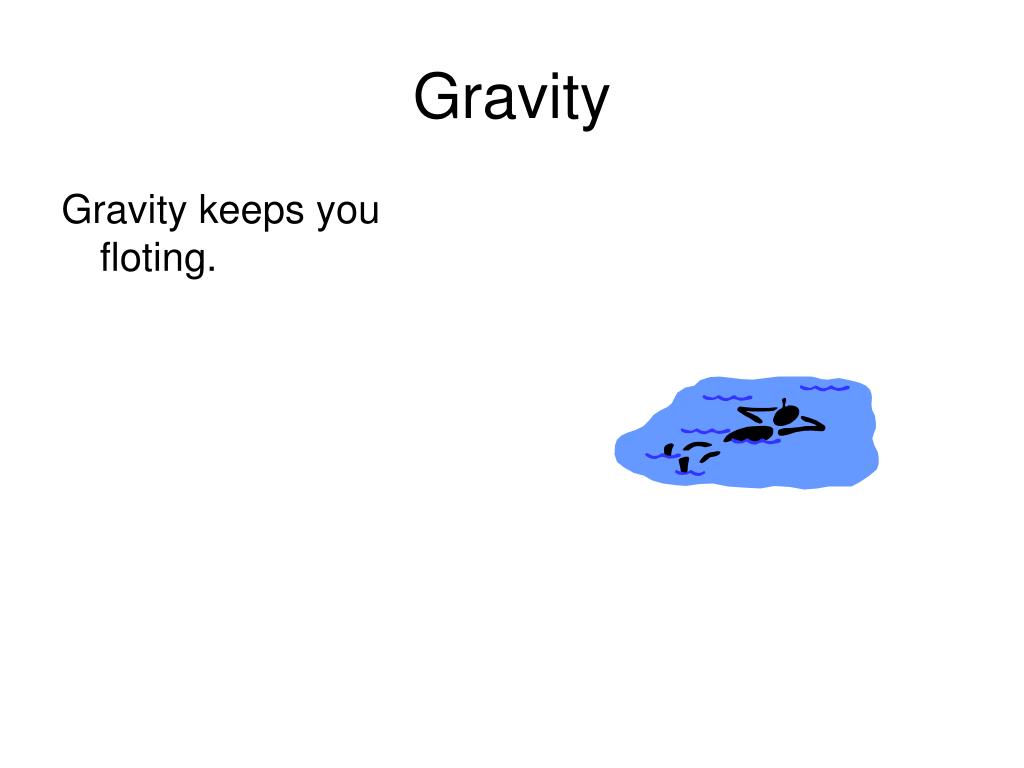 Gravity

Gravity keeps you floting.